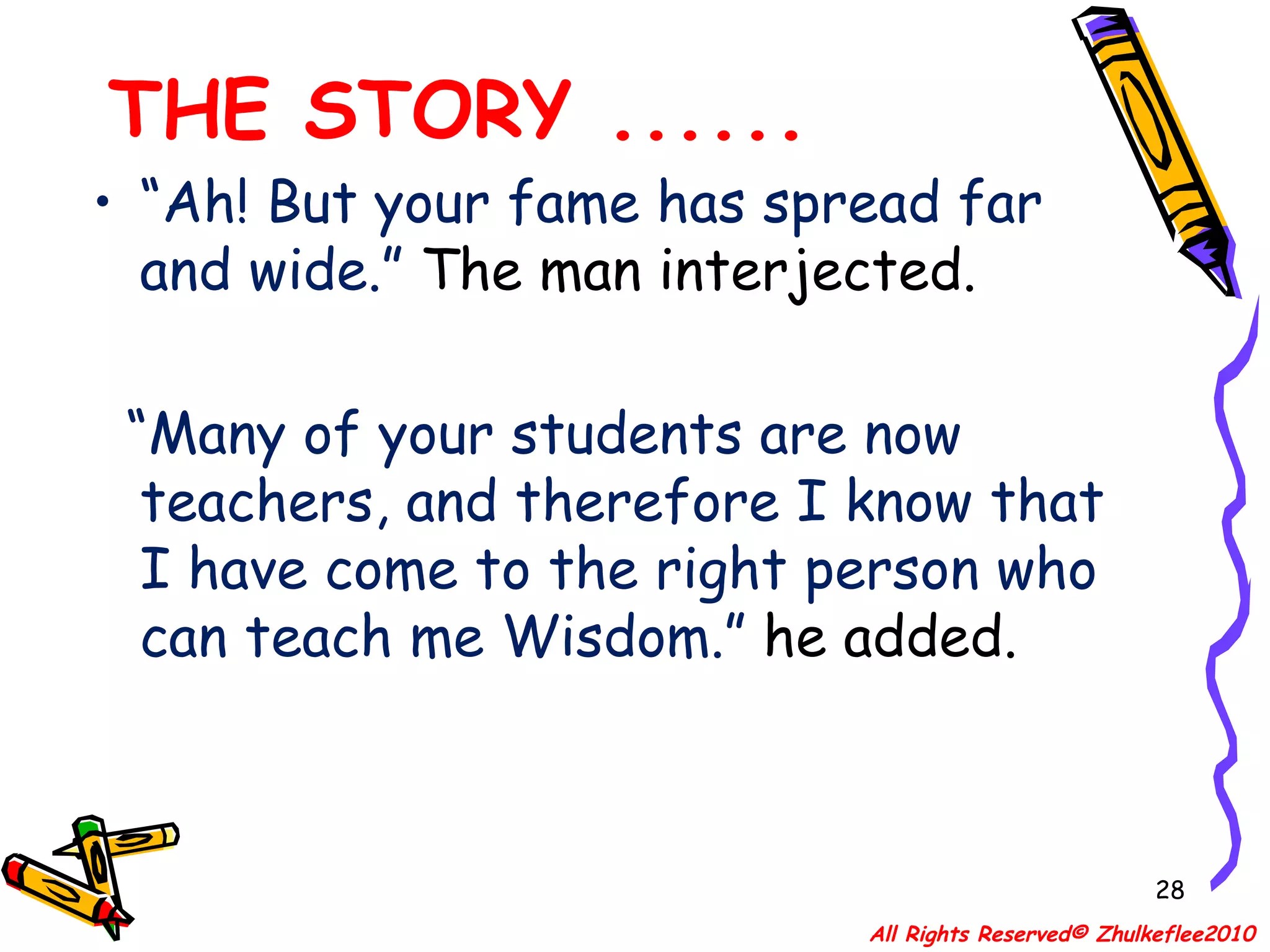 THE STORY ......

• "Ah! But your fame has spread far and wide." The man interjected.

"Many of your students are now teachers, and therefore I know that I have come to the right person who can teach me Wisdom." he added.

28

All Rights Reserved© Zhulkeflee2010